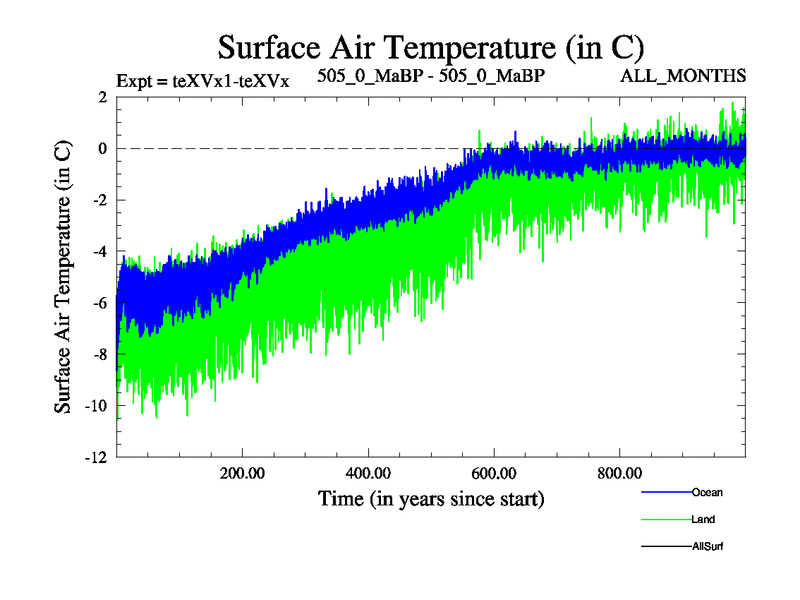 Surface Air Temperature (in C)

Expt = teXVx1-teXVx    505_0_MaBP - 505_0_MaBP    ALL_MONTHS

Surface Air Temperature (in C)

2
0
-2
-4
-6
-8
-10
-12

200.00
400.00
600.00
800.00

Time (in years since start)

Ocean
Land
AllSurf